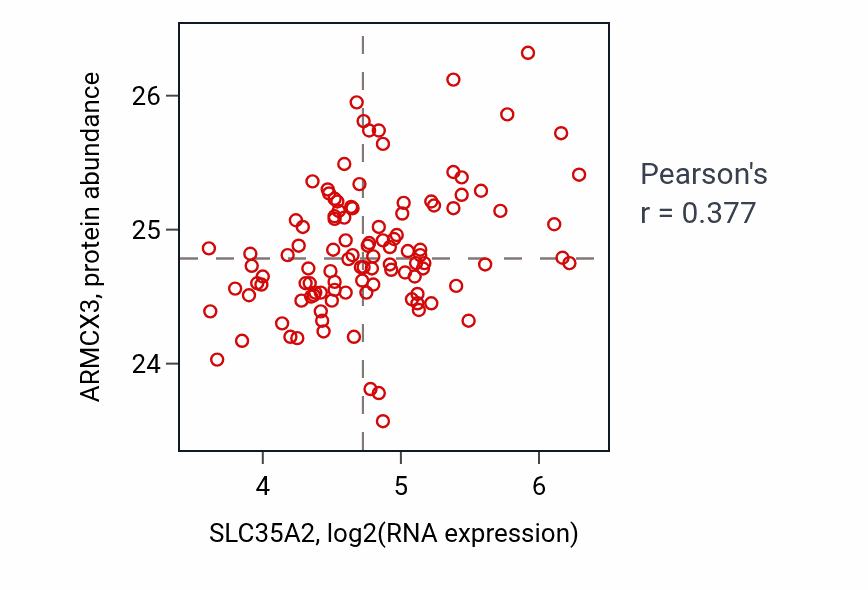 ARMCX3, protein abundance

26

25

24

4

5

6

SLC35A2, log2(RNA expression)

Pearson's
r = 0.377